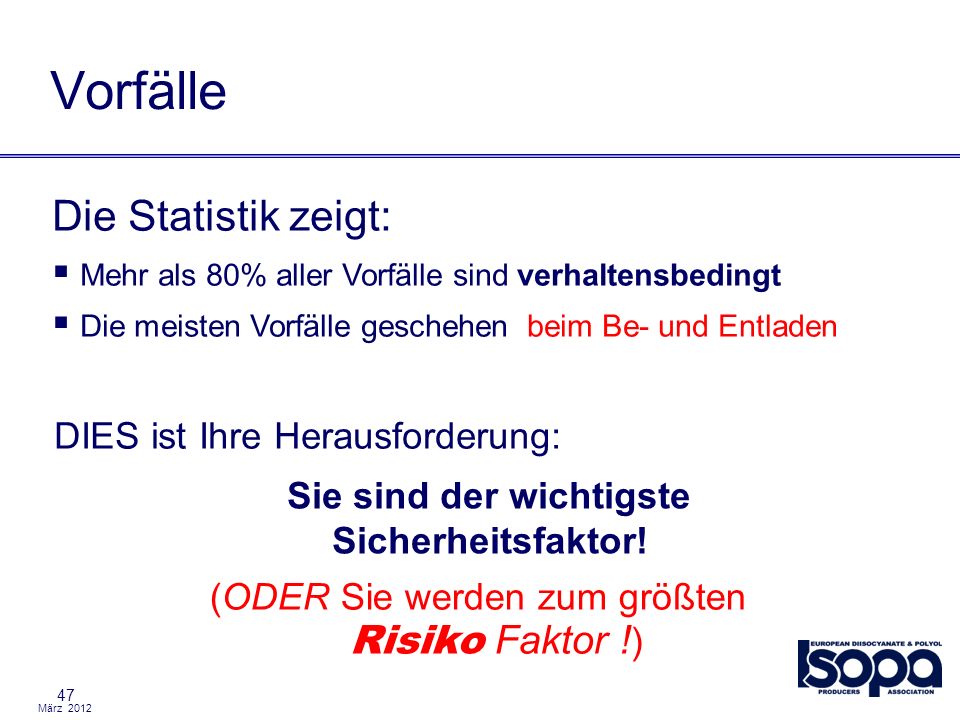 Vorfälle

Die Statistik zeigt:

▪ Mehr als 80% aller Vorfälle sind verhaltensbedingt

▪ Die meisten Vorfälle geschehen beim Be- und Entladen

DIES ist Ihre Herausforderung:

Sie sind der wichtigste Sicherheitsfaktor!

(ODER Sie werden zum größten Risiko Faktor !)

47
März 2012

EUROPEAN DIISOCYANATE & POLYOL
ISOPA
PRODUCERS ASSOCIATION